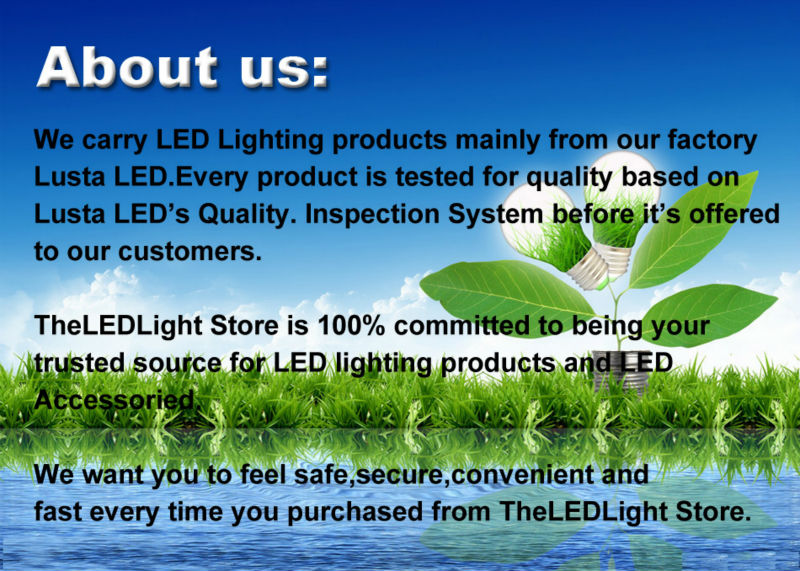 About us:

We carry LED Lighting products mainly from our factory Lusta LED.Every product is tested for quality based on Lusta LED's Quality. Inspection System before it's offered to our customers.

TheLEDLight Store is 100% committed to being your trusted source for LED lighting products and LED Accessoried.

We want you to feel safe,secure,convenient and fast every time you purchased from TheLEDLight Store.